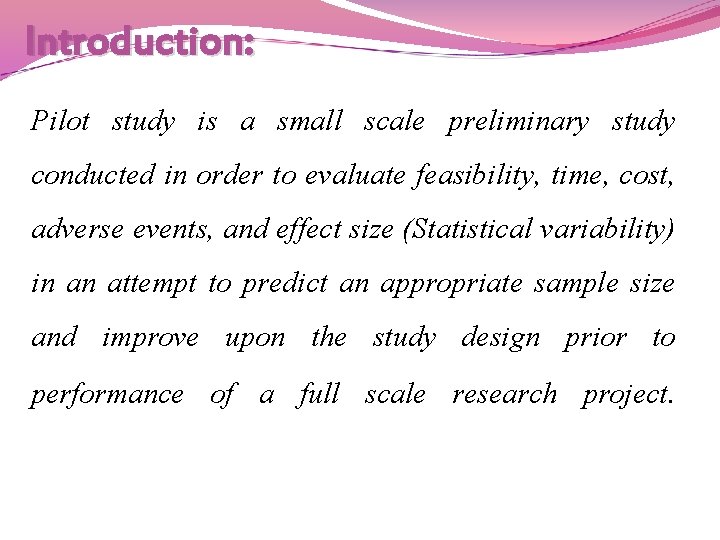 Introduction:

Pilot study is a small scale preliminary study conducted in order to evaluate feasibility, time, cost, adverse events, and effect size (Statistical variability) in an attempt to predict an appropriate sample size and improve upon the study design prior to performance of a full scale research project.